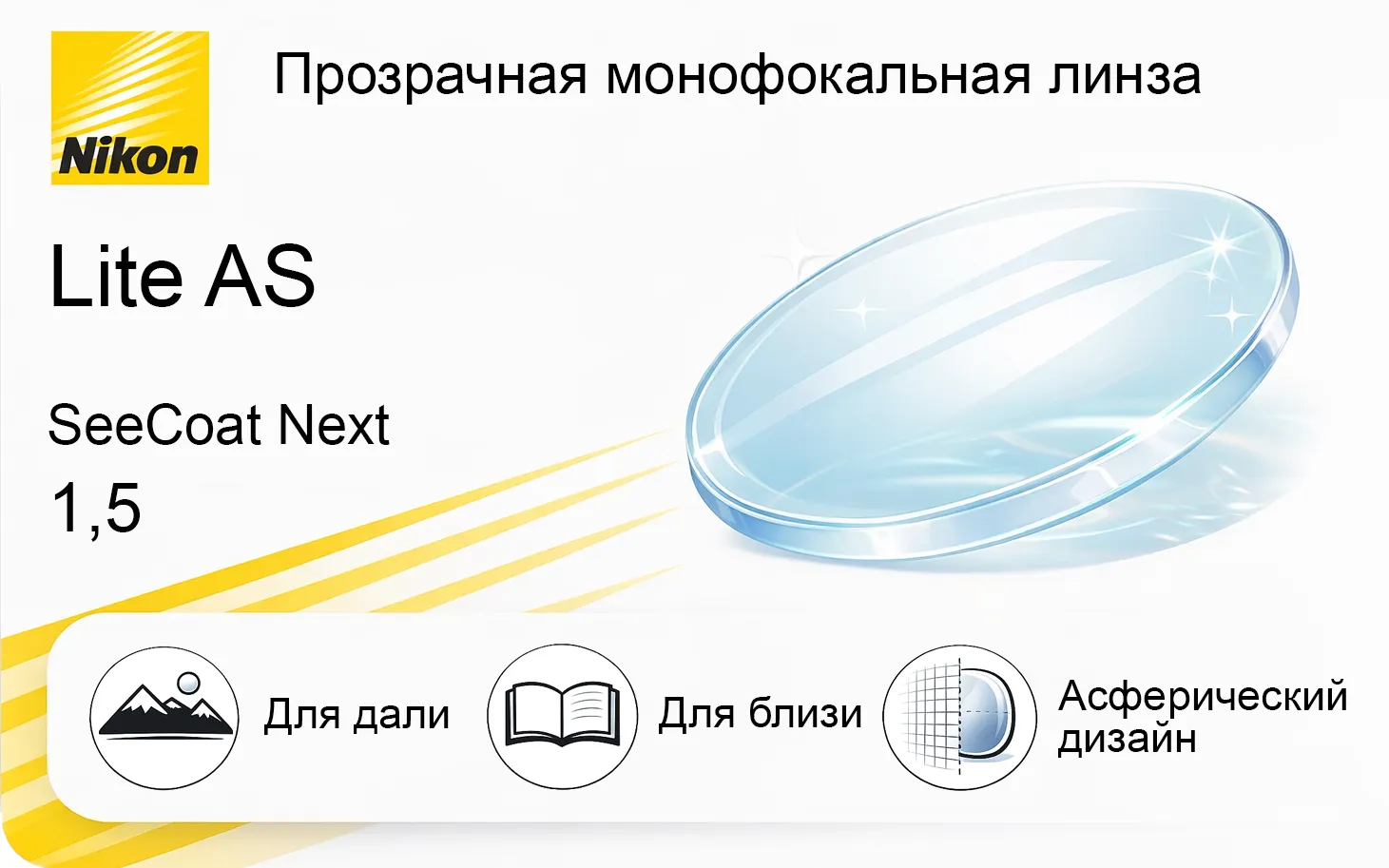 Nikon

Прозрачная монофокальная линза

Lite AS

SeeCoat Next

1,5

Для дали

Для близи

Асферический дизайн